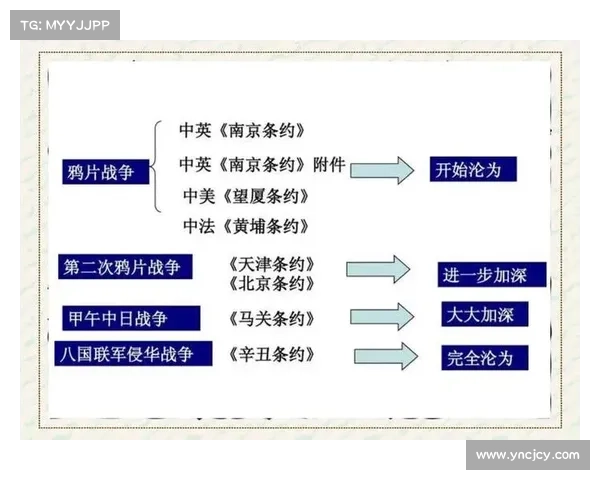 TG: MYYJJPP

鸦片战争

中英《南京条约》
中英《南京条约》附件
中美《望厦条约》
中法《黄埔条约》

开始沦为

第二次鸦片战争

《天津条约》
《北京条约》

进一步加深

甲午中日战争

《马关条约》

大大加深

八国联军侵华战争

《辛丑条约》

完全沦为

www.yncjcy.com